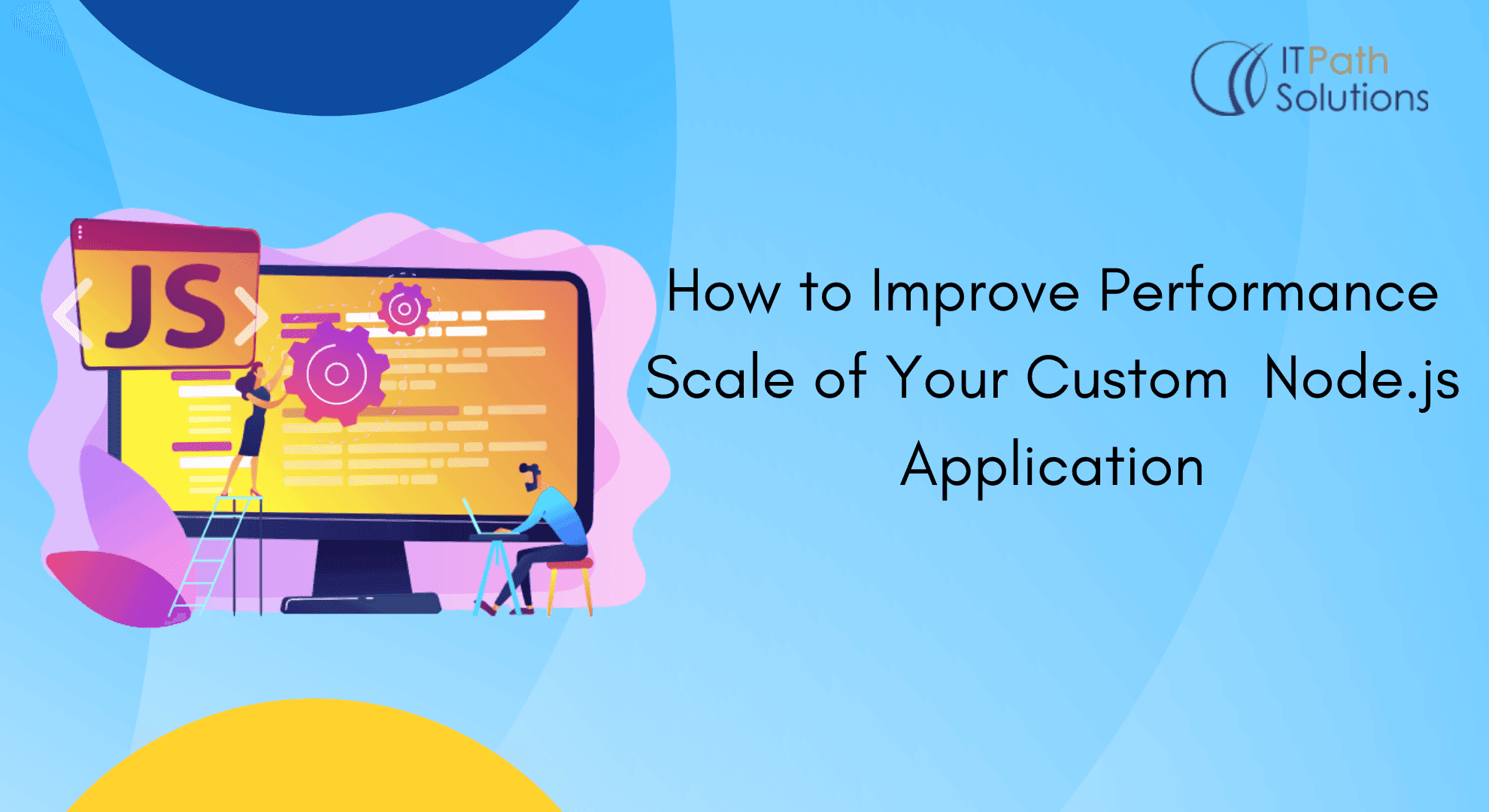 ITPath Solutions

JS

How to Improve Performance Scale of Your Custom Node.js Application